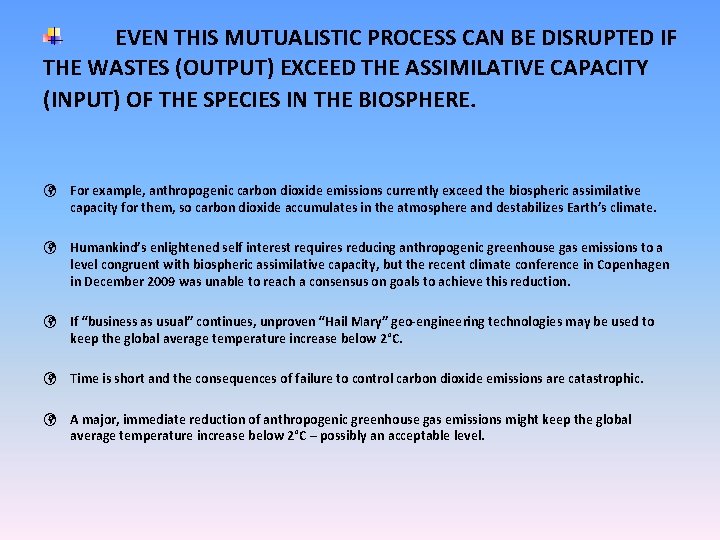 EVEN THIS MUTUALISTIC PROCESS CAN BE DISRUPTED IF THE WASTES (OUTPUT) EXCEED THE ASSIMILATIVE CAPACITY (INPUT) OF THE SPECIES IN THE BIOSPHERE.

For example, anthropogenic carbon dioxide emissions currently exceed the biospheric assimilative capacity for them, so carbon dioxide accumulates in the atmosphere and destabilizes Earth's climate.

Humankind's enlightened self interest requires reducing anthropogenic greenhouse gas emissions to a level congruent with biospheric assimilative capacity, but the recent climate conference in Copenhagen in December 2009 was unable to reach a consensus on goals to achieve this reduction.

If "business as usual" continues, unproven "Hail Mary" geo-engineering technologies may be used to keep the global average temperature increase below 2°C.

Time is short and the consequences of failure to control carbon dioxide emissions are catastrophic.

A major, immediate reduction of anthropogenic greenhouse gas emissions might keep the global average temperature increase below 2°C – possibly an acceptable level.